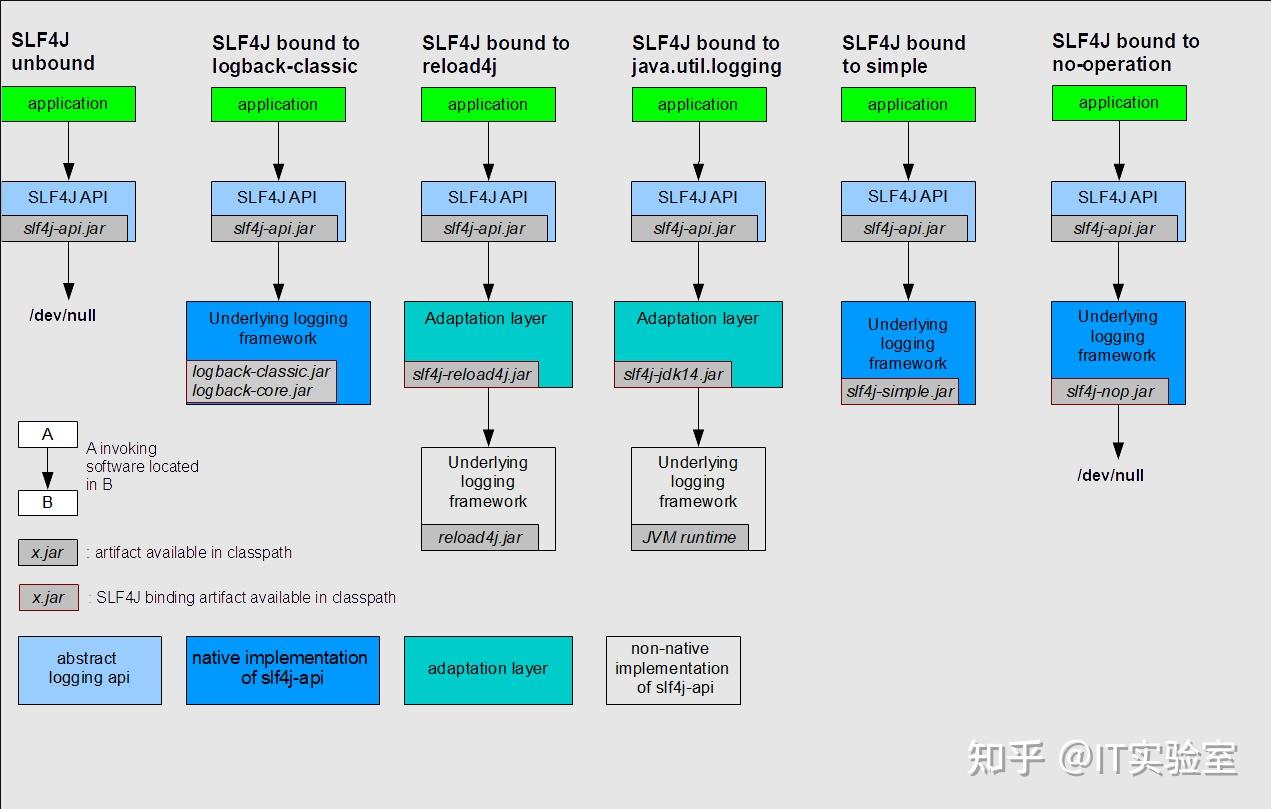 SLF4J unbound

application

SLF4J API

slf4j-api.jar

/dev/null

SLF4J bound to logback-classic

application

SLF4J API

slf4j-api.jar

Underlying logging framework

logback-classic.jar
logback-core.jar

SLF4J bound to reload4j

application

SLF4J API

slf4j-api.jar

Adaptation layer

slf4j-reload4j.jar

Underlying logging framework

reload4j.jar

SLF4J bound to java.util.logging

application

SLF4J API

slf4j-api.jar

Adaptation layer

slf4j-jdk14.jar

Underlying logging framework

JVM runtime

SLF4J bound to simple

application

SLF4J API

slf4j-api.jar

Underlying logging framework

slf4j-simple.jar

SLF4J bound to no-operation

application

SLF4J API

slf4j-api.jar

Underlying logging framework

slf4j-nop.jar

/dev/null

A

B

A invoking software located in B

x.jar : artifact available in classpath

x.jar : SLF4J binding artifact available in classpath

abstract logging api

native implementation of slf4j-api

adaptation layer

non-native implementation of slf4j-api

知乎 @IT实验室